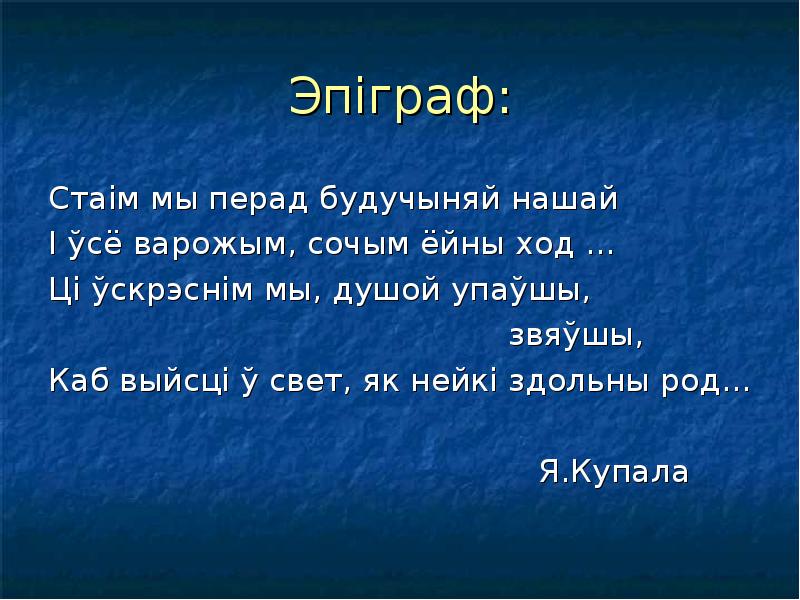 Эпіграф:

Стаім мы перад будучыняй нашай
І ўсё варожым, сочым ёйны ход ...
Ці ўскрэснім мы, душой упаўшы,
звяўшы,
Каб выйсці ў свет, як нейкі здольны род...

Я.Купала